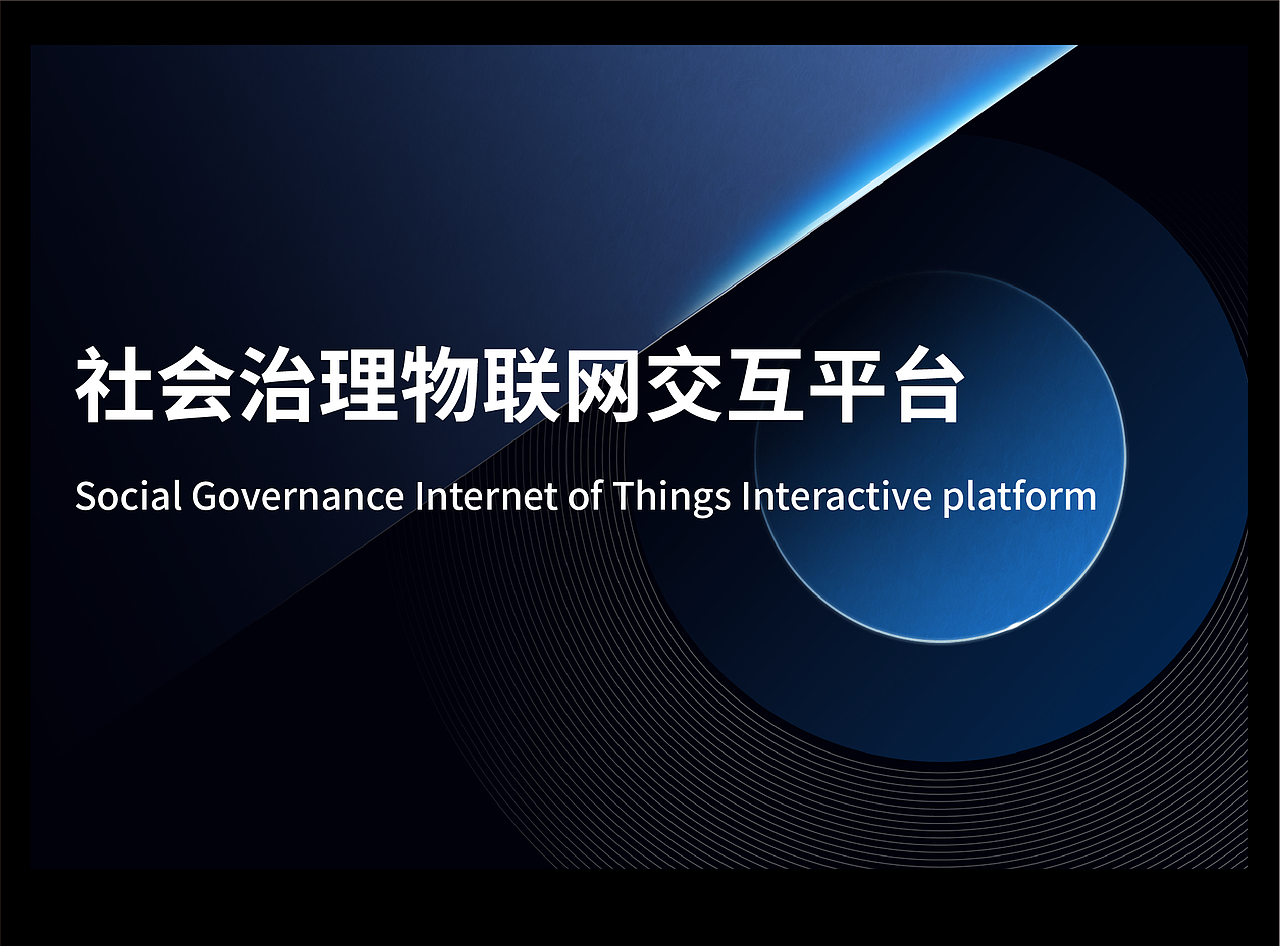 社会治理物联网交互平台

Social Governance Internet of Things Interactive platform